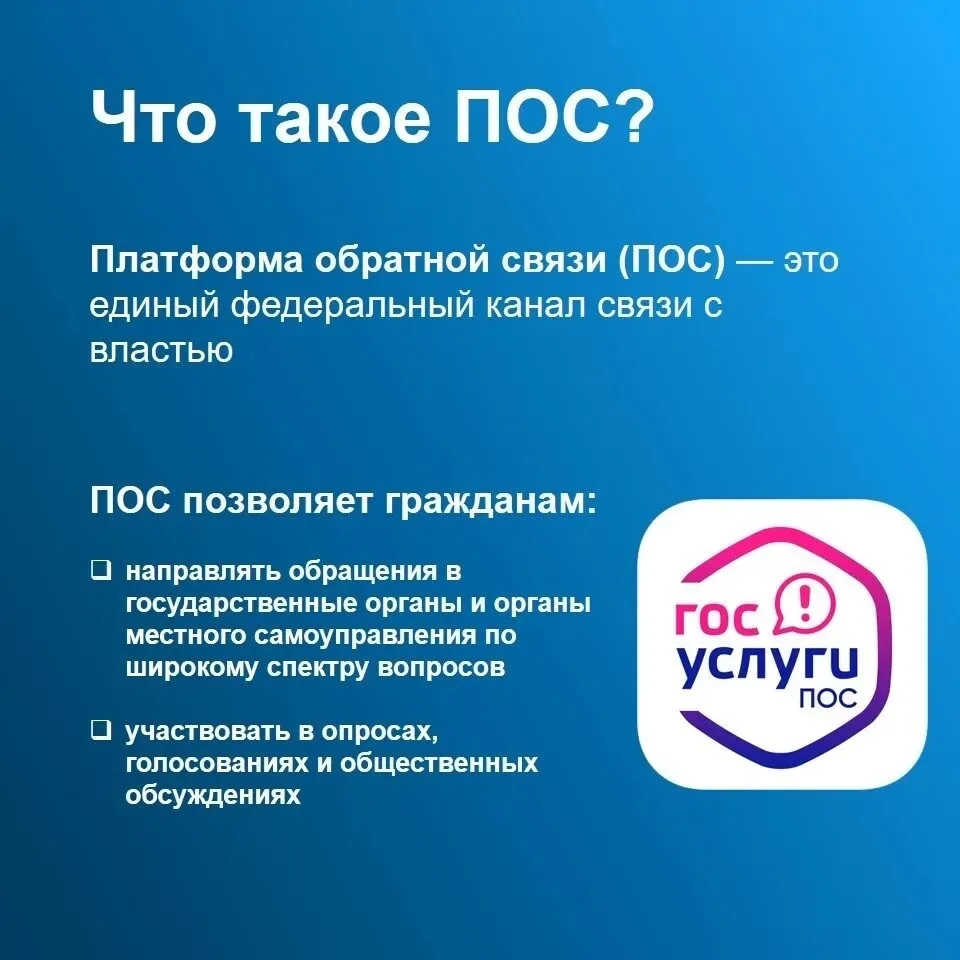 Что такое ПОС?

Платформа обратной связи (ПОС) — это единый федеральный канал связи с властью

ПОС позволяет гражданам:

❑ направлять обращения в государственные органы и органы местного самоуправления по широкому спектру вопросов

❑ участвовать в опросах, голосованиях и общественных обсуждениях

гос услуги ПОС